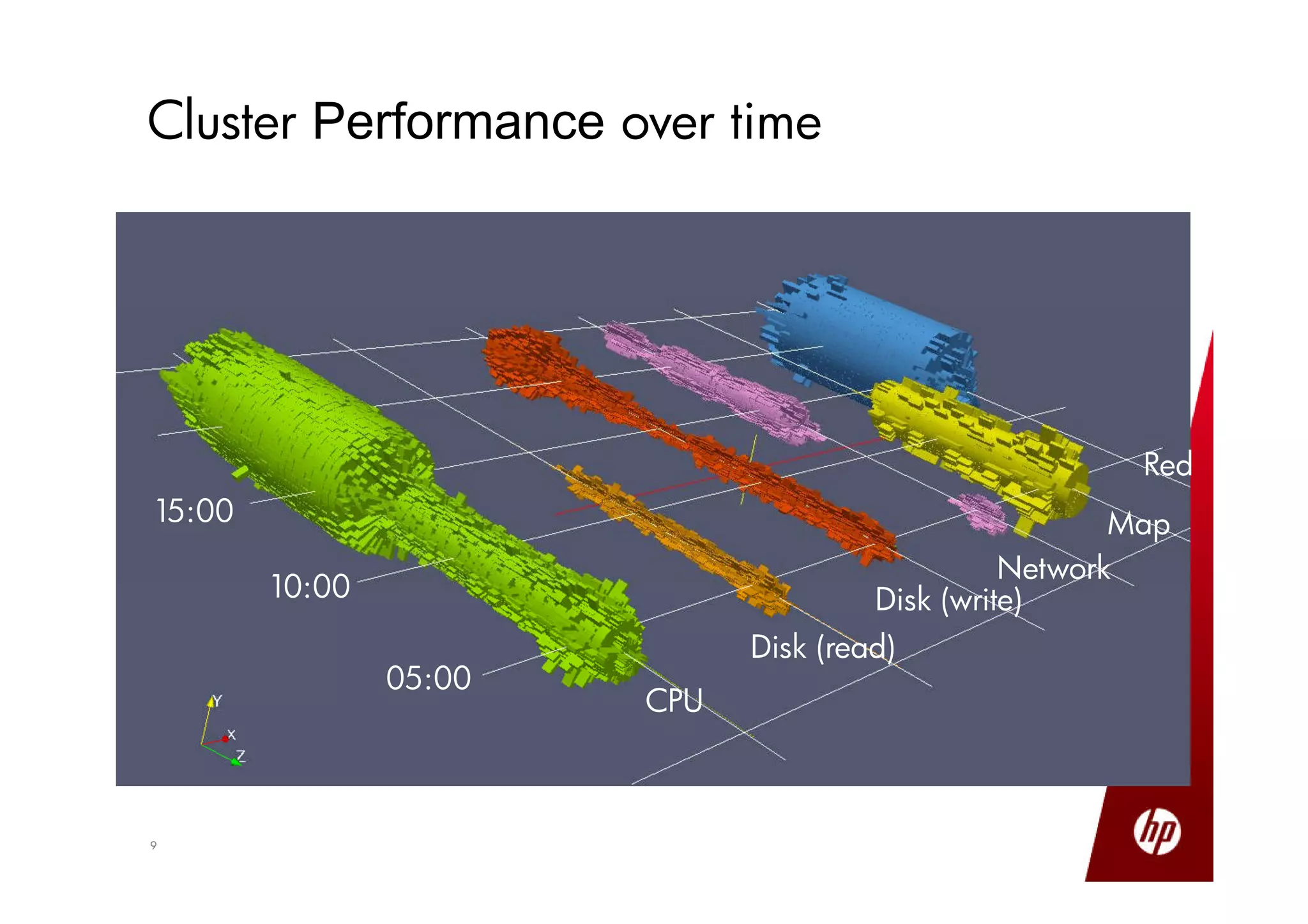 Cluster Performance over time

15:00

10:00

05:00

CPU

Disk (read)

Disk (write)

Network

Map

Red

Y

X

Z

9

hp